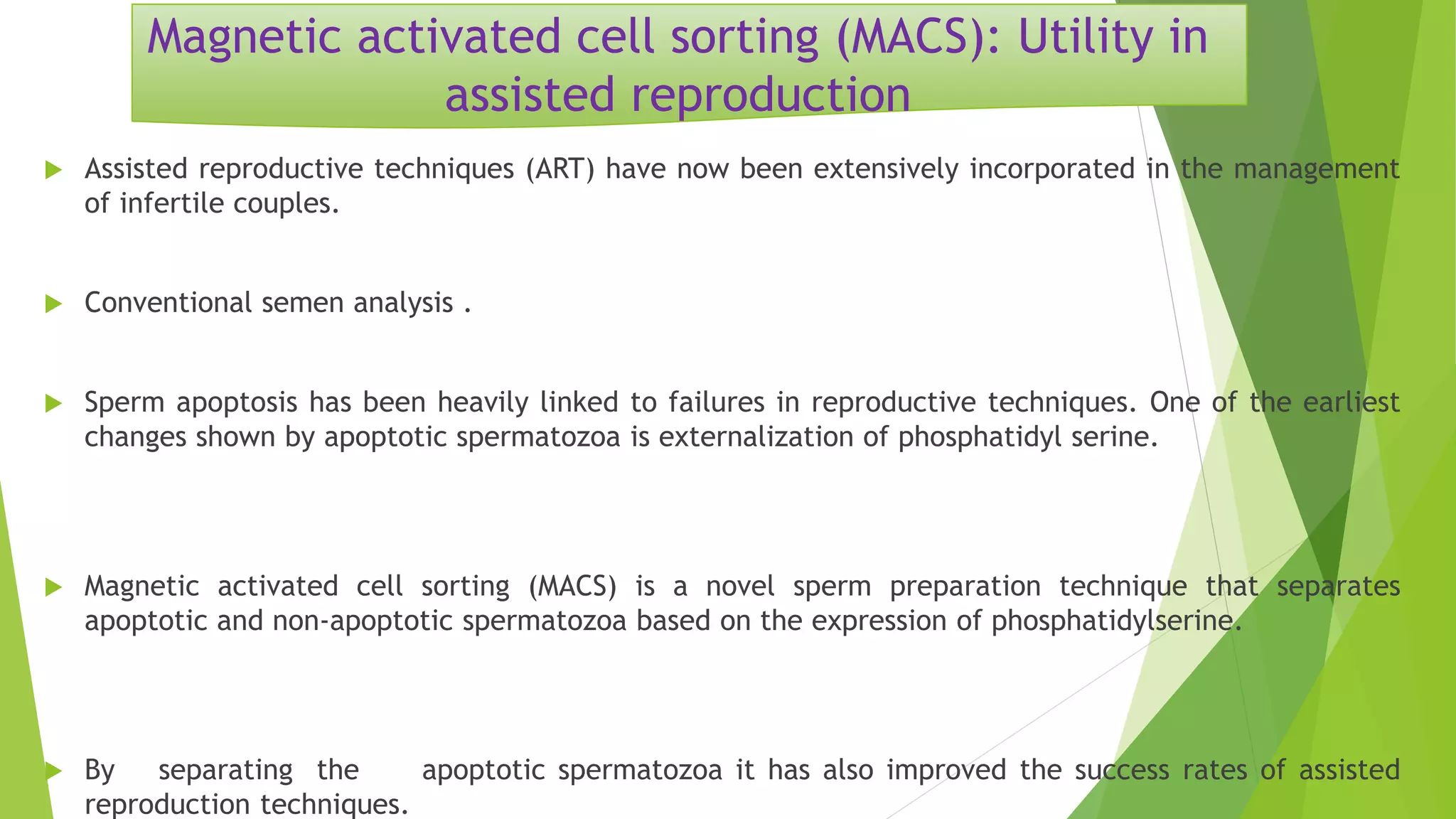 Magnetic activated cell sorting (MACS): Utility in assisted reproduction

Assisted reproductive techniques (ART) have now been extensively incorporated in the management of infertile couples.

Conventional semen analysis .

Sperm apoptosis has been heavily linked to failures in reproductive techniques. One of the earliest changes shown by apoptotic spermatozoa is externalization of phosphatidyl serine.

Magnetic activated cell sorting (MACS) is a novel sperm preparation technique that separates apoptotic and non-apoptotic spermatozoa based on the expression of phosphatidylserine.

By separating the apoptotic spermatozoa it has also improved the success rates of assisted reproduction techniques.